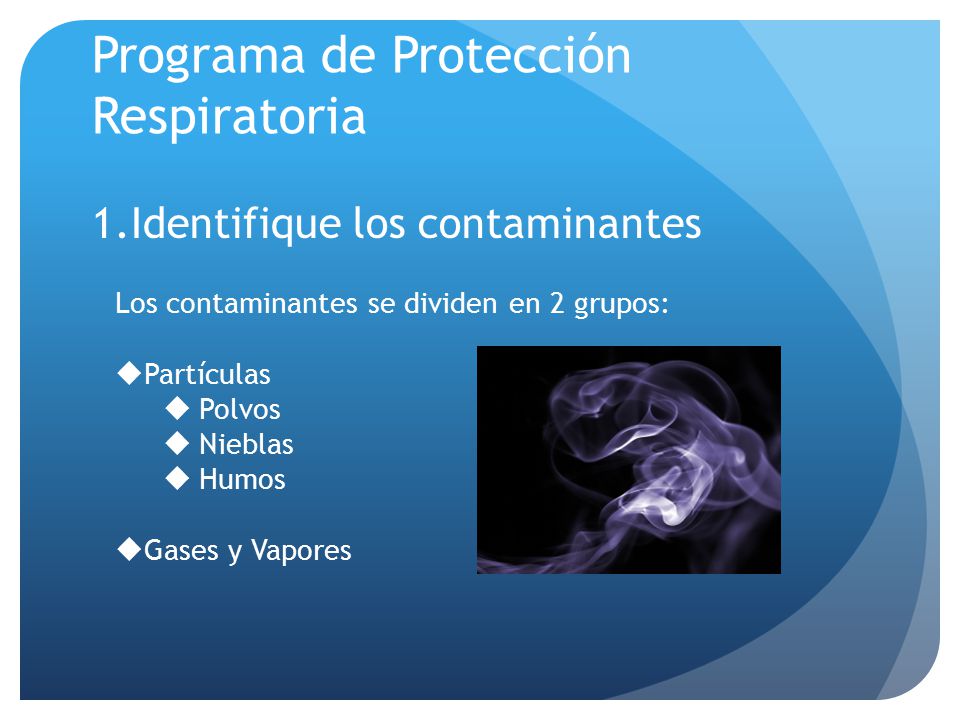 Programa de Protección Respiratoria

1.Identifique los contaminantes

Los contaminantes se dividen en 2 grupos:

◆Partículas
◆ Polvos
◆ Nieblas
◆ Humos

◆Gases y Vapores